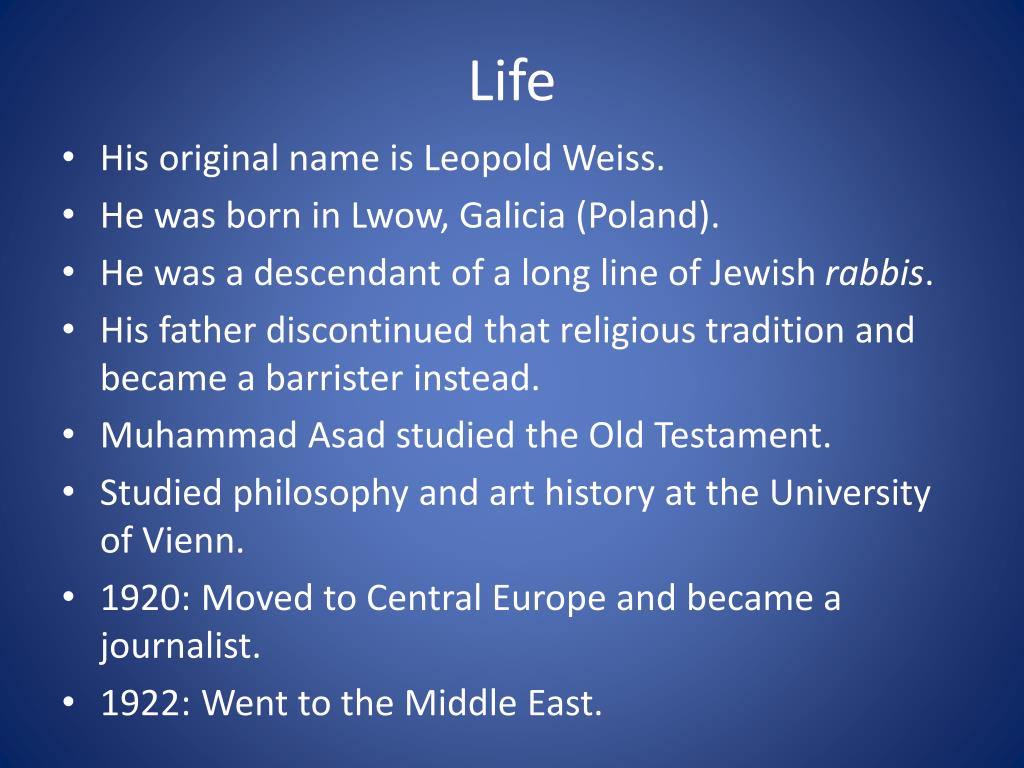 Life

• His original name is Leopold Weiss.
• He was born in Lwow, Galicia (Poland).
• He was a descendant of a long line of Jewish rabbis.
• His father discontinued that religious tradition and became a barrister instead.
• Muhammad Asad studied the Old Testament.
• Studied philosophy and art history at the University of Vienn.
• 1920: Moved to Central Europe and became a journalist.
• 1922: Went to the Middle East.